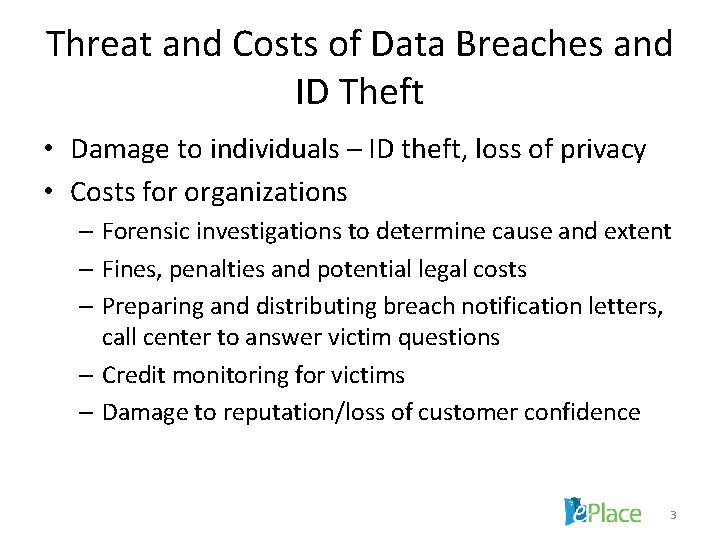 Threat and Costs of Data Breaches and ID Theft

• Damage to individuals – ID theft, loss of privacy
• Costs for organizations
– Forensic investigations to determine cause and extent
– Fines, penalties and potential legal costs
– Preparing and distributing breach notification letters, call center to answer victim questions
– Credit monitoring for victims
– Damage to reputation/loss of customer confidence

ePlace

3